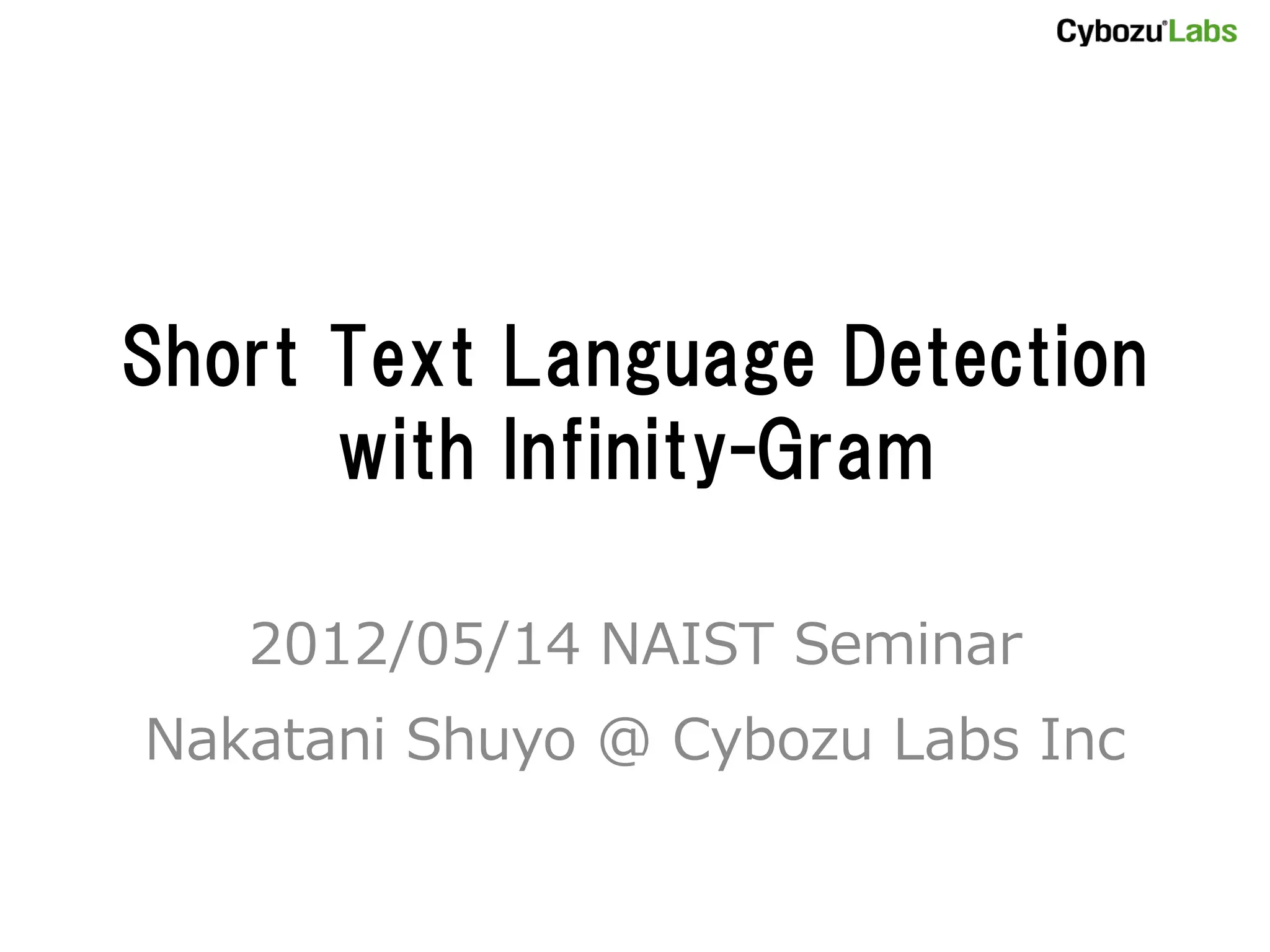 Cybozu Labs

Short Text Language Detection with Infinity-Gram

2012/05/14 NAIST Seminar

Nakatani Shuyo @ Cybozu Labs Inc